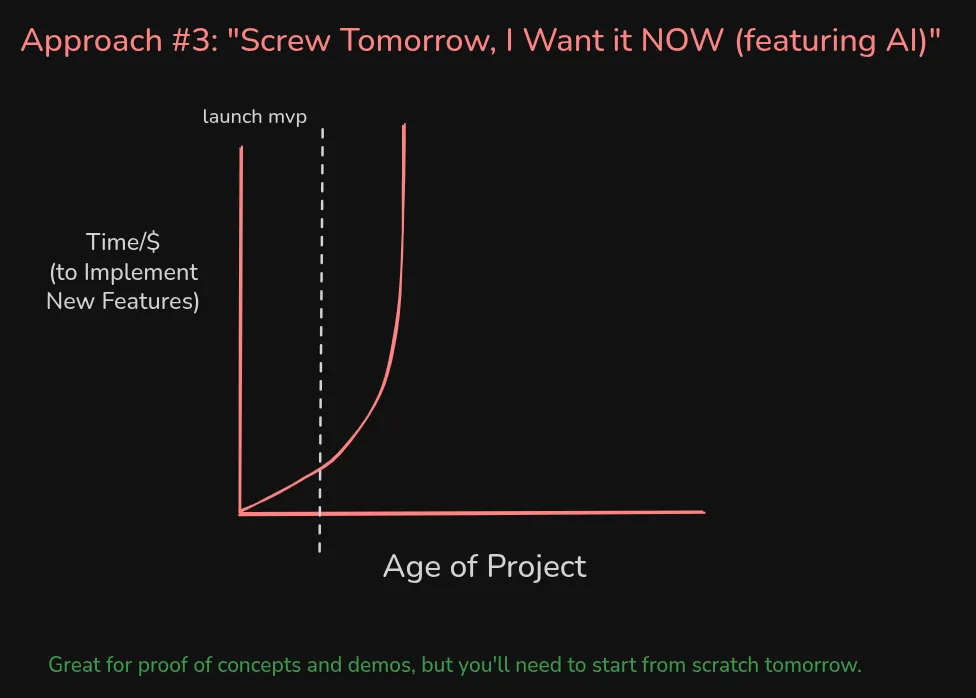 Approach #3: "Screw Tomorrow, I Want it NOW (featuring AI)"

launch mvp

Time/$
(to Implement
New Features)

Age of Project

Great for proof of concepts and demos, but you'll need to start from scratch tomorrow.